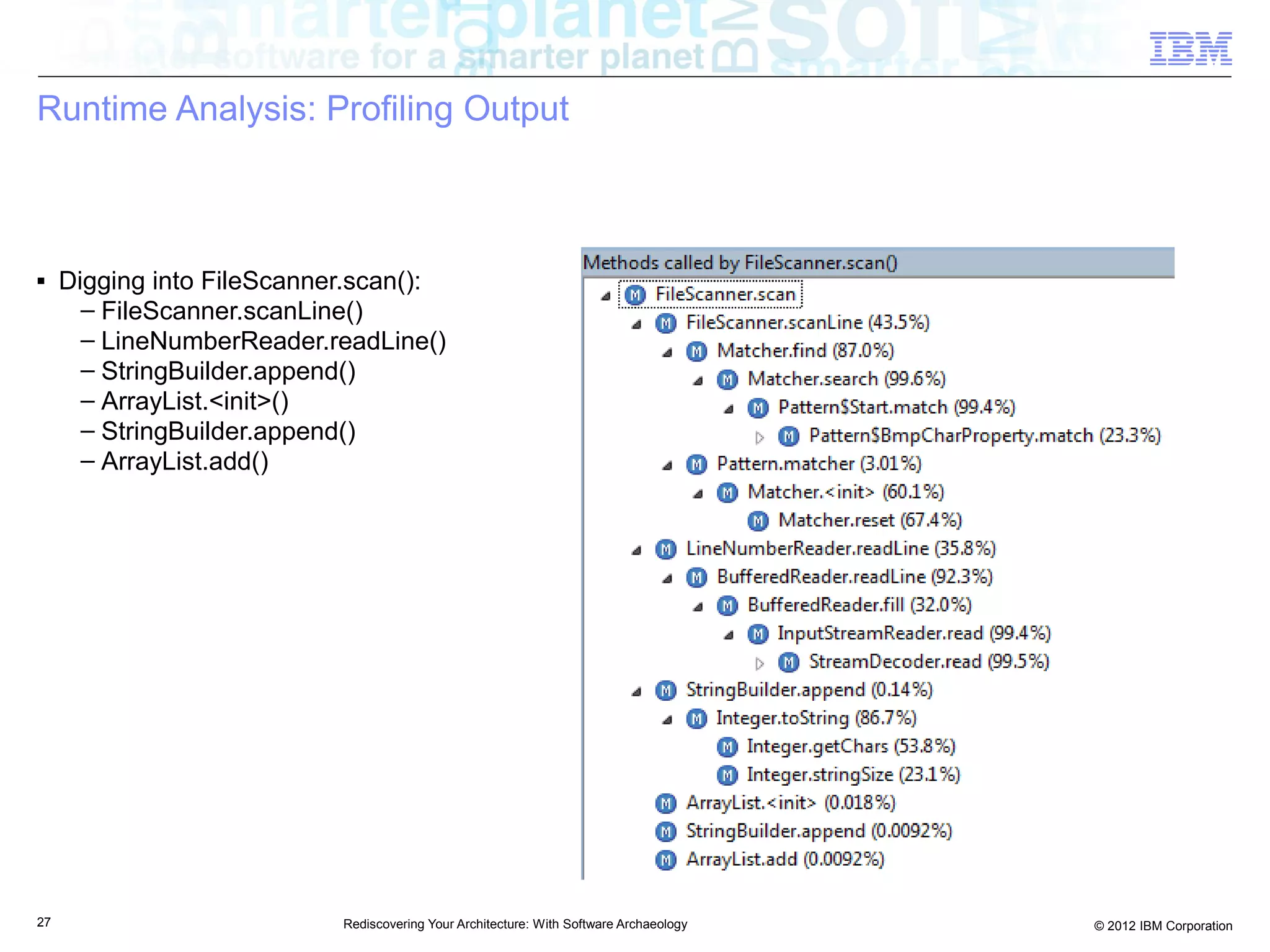 software for a smarter planet

IBM

Runtime Analysis: Profiling Output

▪ Digging into FileScanner.scan():
– FileScanner.scanLine()
– LineNumberReader.readLine()
– StringBuilder.append()
– ArrayList.<init>()
– StringBuilder.append()
– ArrayList.add()

Methods called by FileScanner.scan()
FileScanner.scan
FileScanner.scanLine (43.5%)
Matcher.find (87.0%)
Matcher.search (99.6%)
Pattern$Start.match (99.4%)
Pattern$BmpCharProperty.match (23.3%)
Pattern.matcher (3.01%)
Matcher.<init> (60.1%)
Matcher.reset (67.4%)
LineNumberReader.readLine (35.8%)
BufferedReader.readLine (92.3%)
BufferedReader.fill (32.0%)
InputStreamReader.read (99.4%)
StreamDecoder.read (99.5%)
StringBuilder.append (0.14%)
Integer.toString (86.7%)
Integer.getChars (53.8%)
Integer.stringSize (23.1%)
ArrayList.<init> (0.018%)
StringBuilder.append (0.0092%)
ArrayList.add (0.0092%)

27

Rediscovering Your Architecture: With Software Archaeology

© 2012 IBM Corporation